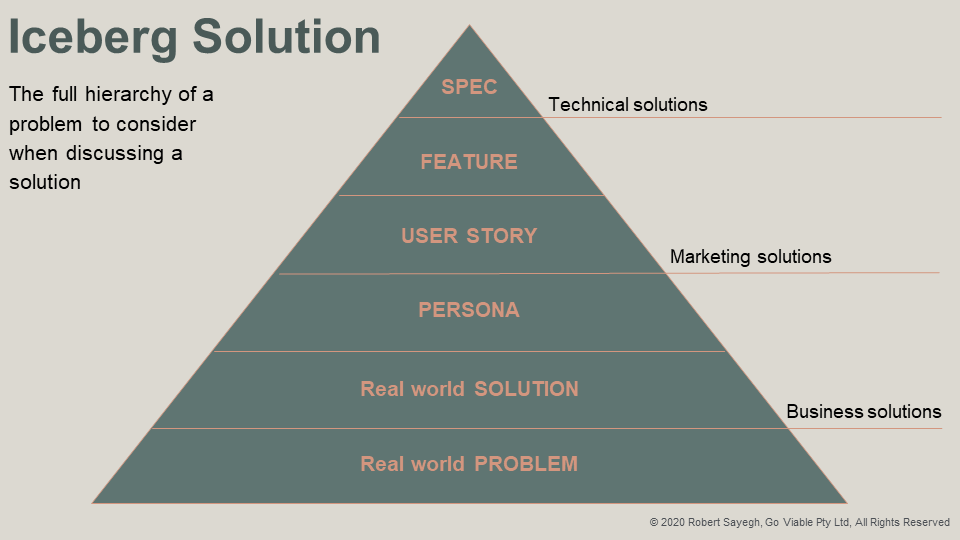 Iceberg Solution

The full hierarchy of a problem to consider when discussing a solution

SPEC

Technical solutions

FEATURE

USER STORY

Marketing solutions

PERSONA

Real world SOLUTION

Business solutions

Real world PROBLEM

© 2020 Robert Sayegh, Go Viable Pty Ltd, All Rights Reserved